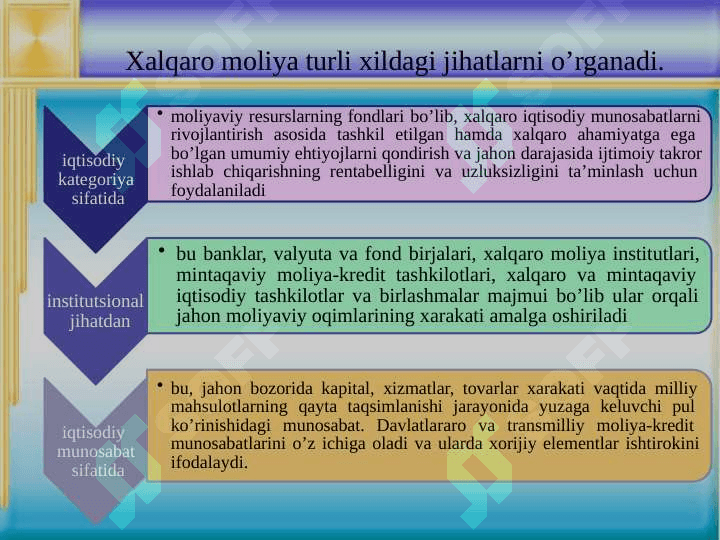 Xalqaro moliya turli xildagi jihatlarni o’rganadi.

iqtisodiy kategoriya sifatida

• moliyaviy resurslarning fondlari bo’lib, xalqaro iqtisodiy munosabatlarni rivojlantirish asosida tashkil etilgan hamda xalqaro ahamiyatga ega bo’lgan umumiy ehtiyojlarni qondirish va jahon darajasida ijtimoiy takror ishlab chiqarishning rentabelligini va uzluksizligini ta’minlash uchun foydalaniladi

institutsional jihatdan

• bu banklar, valyuta va fond birjalari, xalqaro moliya institutlari, mintaqaviy moliya-kredit tashkilotlari, xalqaro va mintaqaviy iqtisodiy tashkilotlar va birlashmalar majmui bo’lib ular orqali jahon moliyaviy oqimlarining xarakati amalga oshiriladi

iqtisodiy munosabat sifatida

• bu, jahon bozorida kapital, xizmatlar, tovarlar xarakati vaqtida milliy mahsulotlarning qayta taqsimlanishi jarayonida yuzaga keluvchi pul ko’rinishidagi munosabat. Davlatlararo va transmilliy moliya-kredit munosabatlarini o’z ichiga oladi va ularda xorijiy elementlar ishtirokini ifodalaydi.